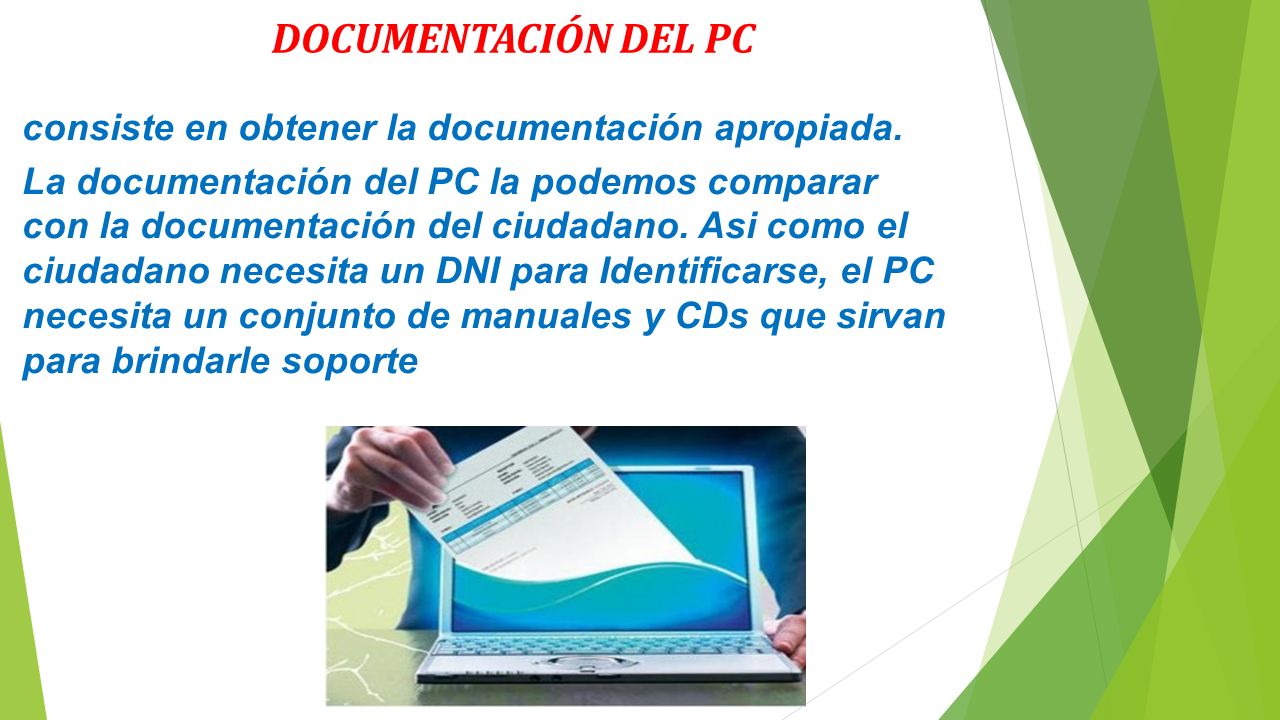 DOCUMENTACIÓN DEL PC

consiste en obtener la documentación apropiada.

La documentación del PC la podemos comparar con la documentación del ciudadano. Asi como el ciudadano necesita un DNI para Identificarse, el PC necesita un conjunto de manuales y CDs que sirvan para brindarle soporte